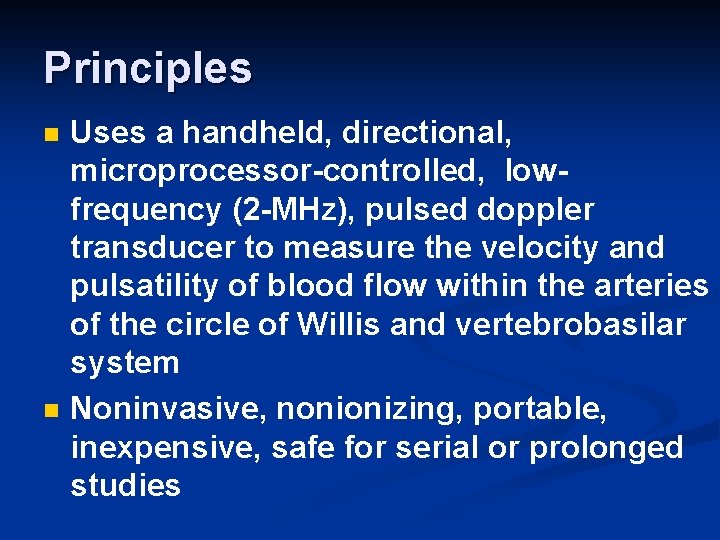 Principles

Uses a handheld, directional, microprocessor-controlled, low-frequency (2-MHz), pulsed doppler transducer to measure the velocity and pulsatility of blood flow within the arteries of the circle of Willis and vertebrobasilar system

Noninvasive, nonionizing, portable, inexpensive, safe for serial or prolonged studies